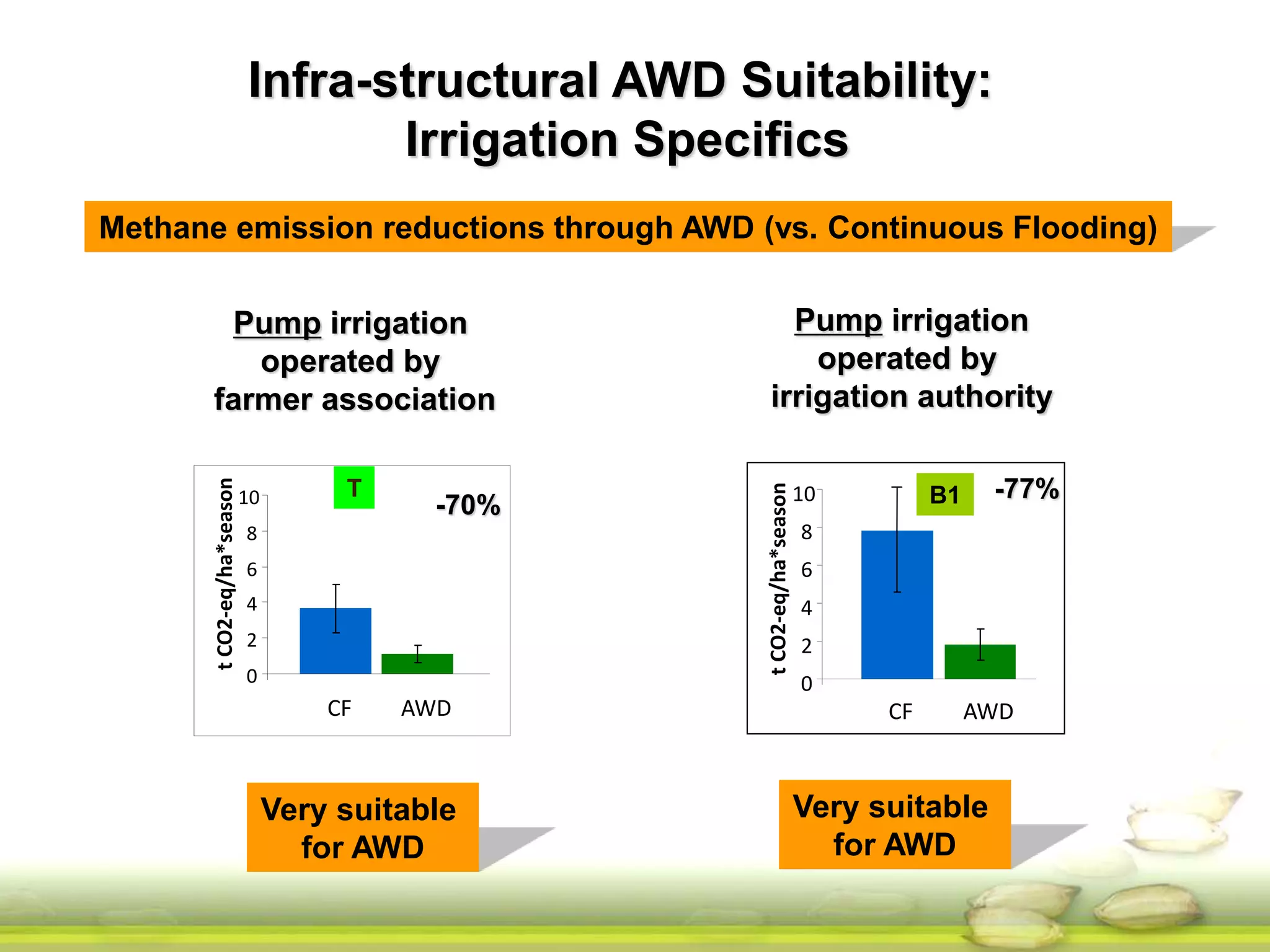 Infra-structural AWD Suitability: Irrigation Specifics

Methane emission reductions through AWD (vs. Continuous Flooding)

Pump irrigation operated by farmer association

T

-70%

t CO2-eq/ha*season

10
8
6
4
2
0

CF AWD

Very suitable for AWD

Pump irrigation operated by irrigation authority

B1

-77%

t CO2-eq/ha*season

10
8
6
4
2
0

CF AWD

Very suitable for AWD